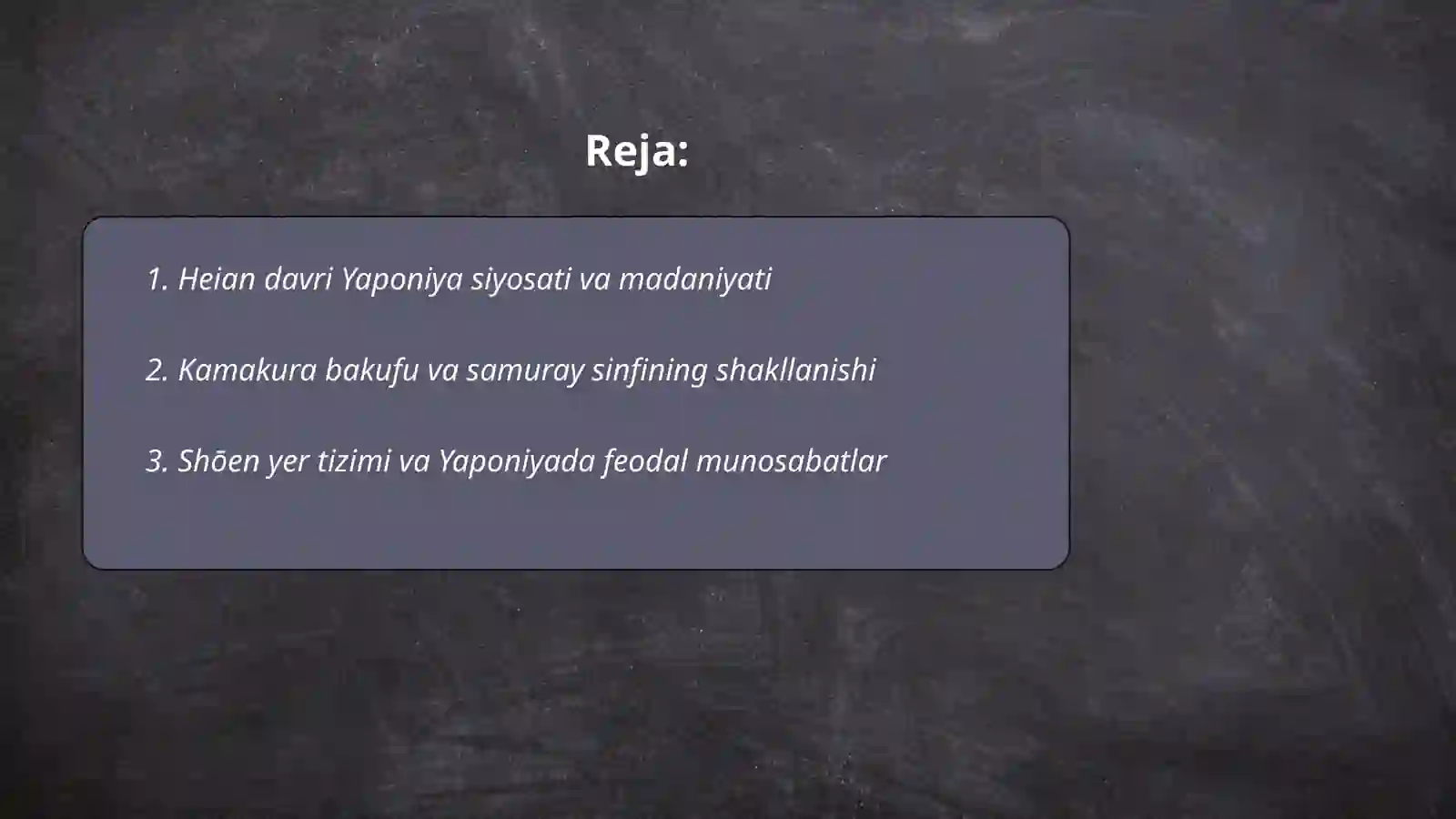 Reja:

1. Heian davri Yaponiya siyosati va madaniyati

2. Kamakura bakufu va samuray sinfining shakllanishi

3. Shōen yer tizimi va Yaponiyada feodal munosabatlar